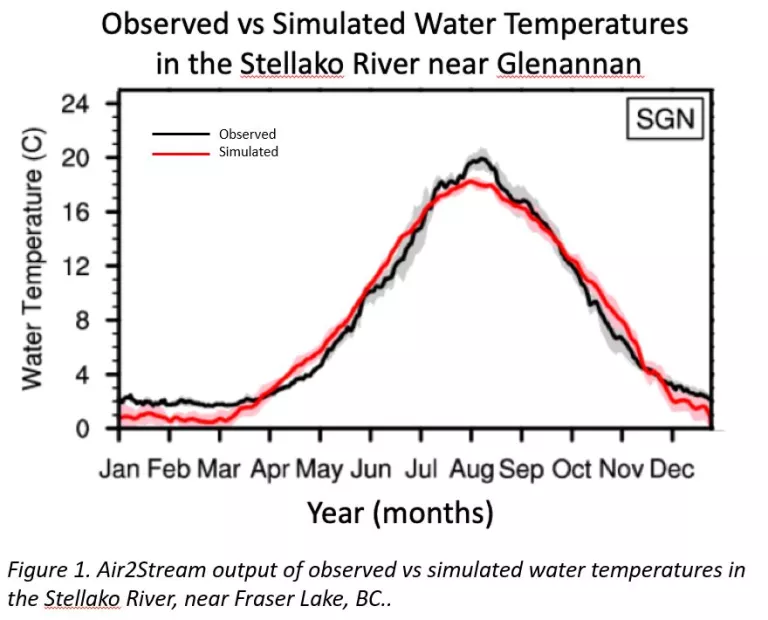 Observed vs Simulated Water Temperatures in the Stellako River near Glenannan

SGN

Observed
Simulated

Water Temperature (C)

24
20
16
12
8
4
0

Jan Feb Mar Apr May Jun Jul Aug Sep Oct Nov Dec

Year (months)

Figure 1. Air2Stream output of observed vs simulated water temperatures in the Stellako River, near Fraser Lake, BC..